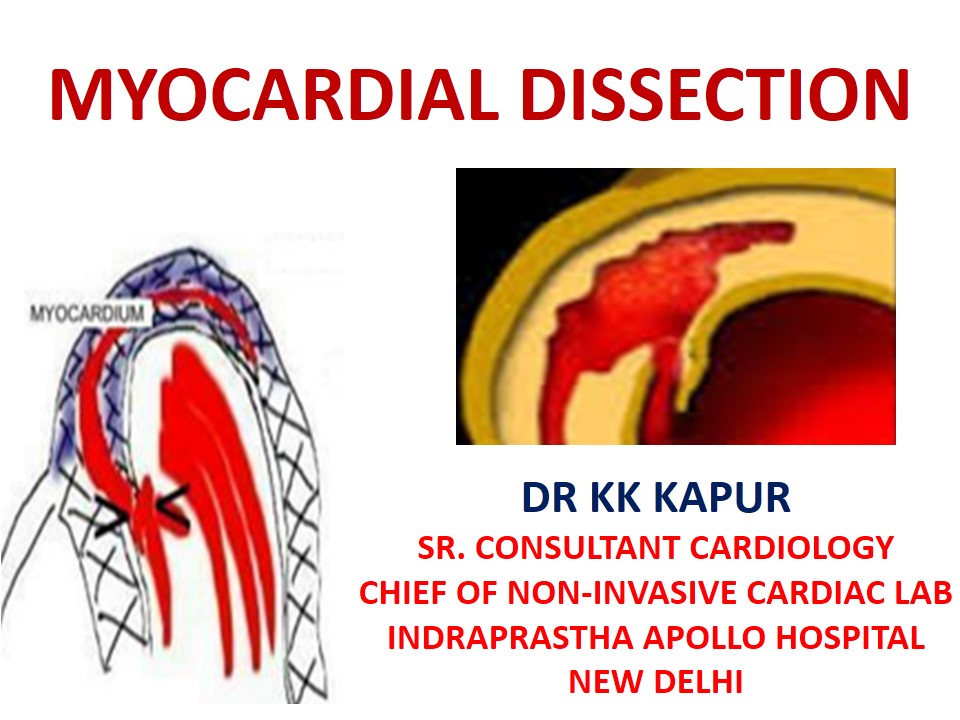 MYOCARDIAL DISSECTION

MYOCARDIUM

DR KK KAPUR
SR. CONSULTANT CARDIOLOGY
CHIEF OF NON-INVASIVE CARDIAC LAB
INDRAPRASTHA APOLLO HOSPITAL
NEW DELHI